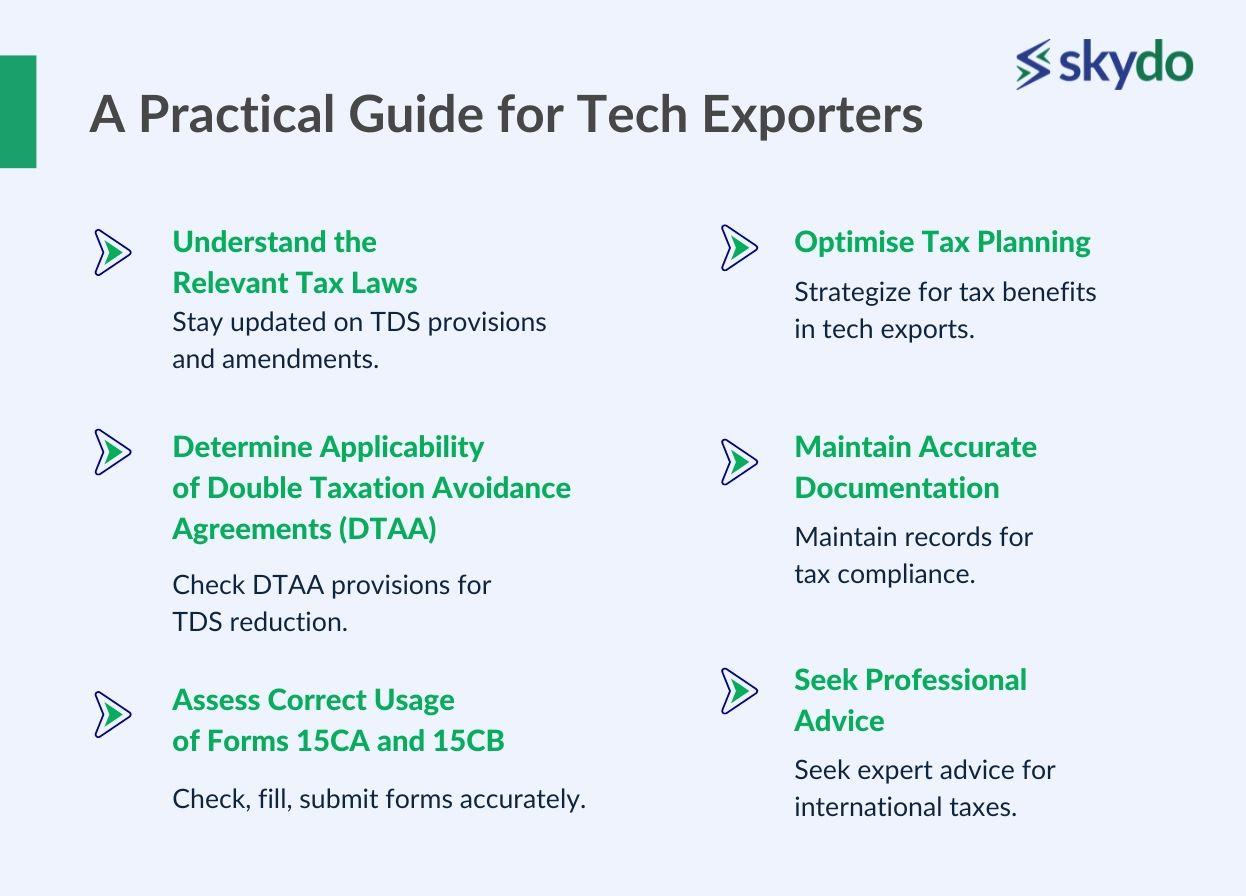 skydo

A Practical Guide for Tech Exporters

Understand the Relevant Tax Laws

Stay updated on TDS provisions and amendments.

Determine Applicability of Double Taxation Avoidance Agreements (DTAA)

Check DTAA provisions for TDS reduction.

Assess Correct Usage of Forms 15CA and 15CB

Check, fill, submit forms accurately.

Optimise Tax Planning

Strategize for tax benefits in tech exports.

Maintain Accurate Documentation

Maintain records for tax compliance.

Seek Professional Advice

Seek expert advice for international taxes.